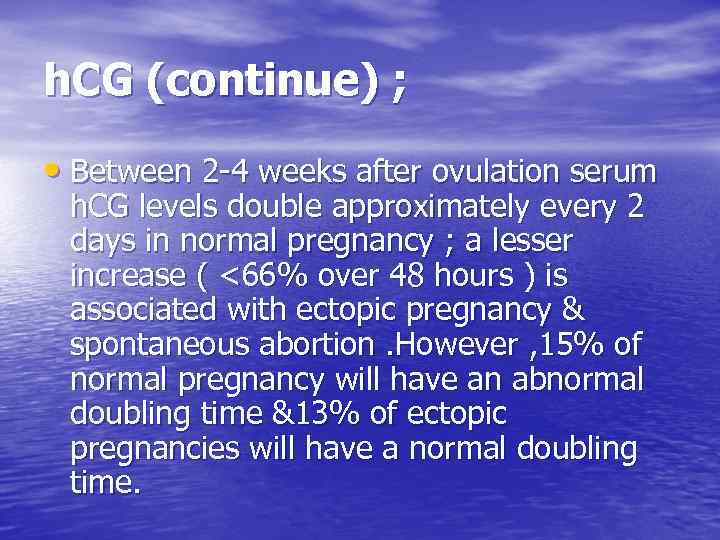 hCG (continue) ;

• Between 2-4 weeks after ovulation serum hCG levels double approximately every 2 days in normal pregnancy ; a lesser increase ( <66% over 48 hours ) is associated with ectopic pregnancy & spontaneous abortion .However ,15% of normal pregnancy will have an abnormal doubling time &13% of ectopic pregnancies will have a normal doubling time.